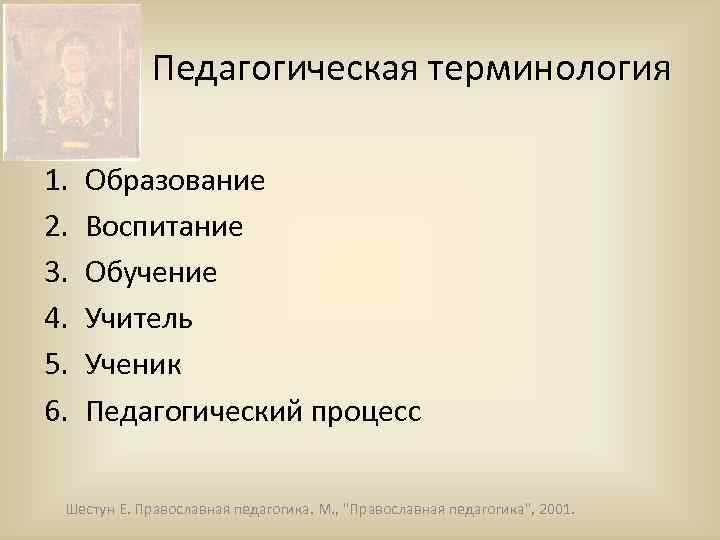 Педагогическая терминология

1. Образование
2. Воспитание
3. Обучение
4. Учитель
5. Ученик
6. Педагогический процесс

Шестун Е. Православная педагогика. М., "Православная педагогика", 2001.